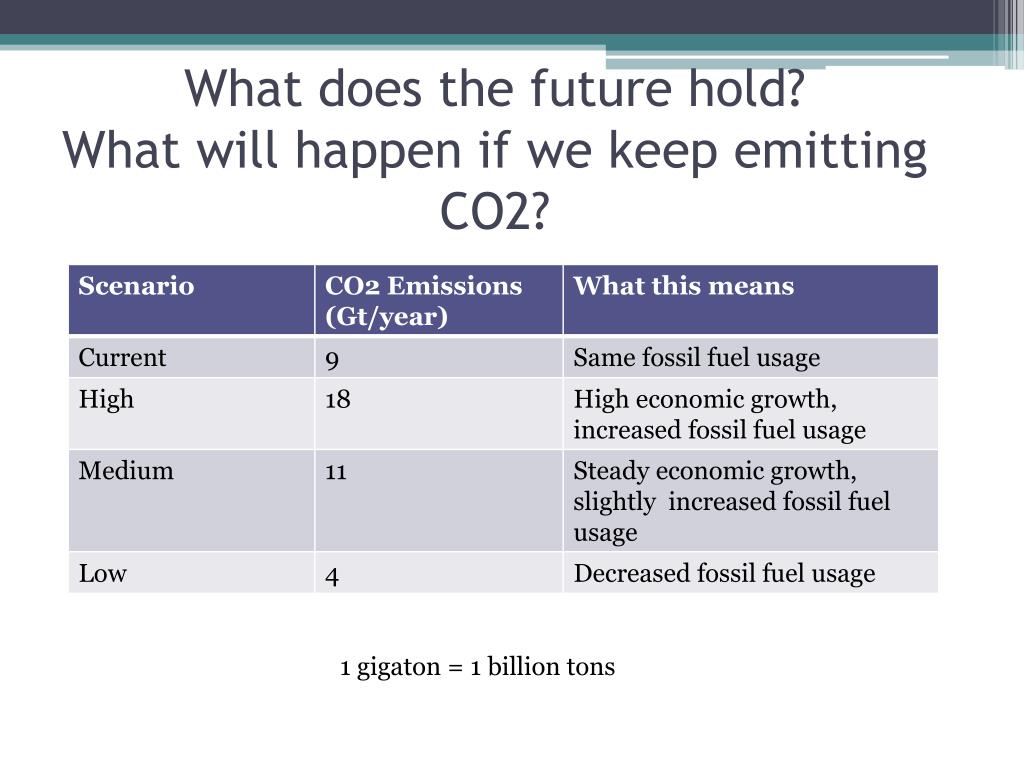 What does the future hold?
What will happen if we keep emitting CO2?

| Scenario | CO2 Emissions (Gt/year) | What this means |
|---|---|---|
| Current | 9 | Same fossil fuel usage |
| High | 18 | High economic growth, increased fossil fuel usage |
| Medium | 11 | Steady economic growth, slightly increased fossil fuel usage |
| Low | 4 | Decreased fossil fuel usage |

1 gigaton = 1 billion tons